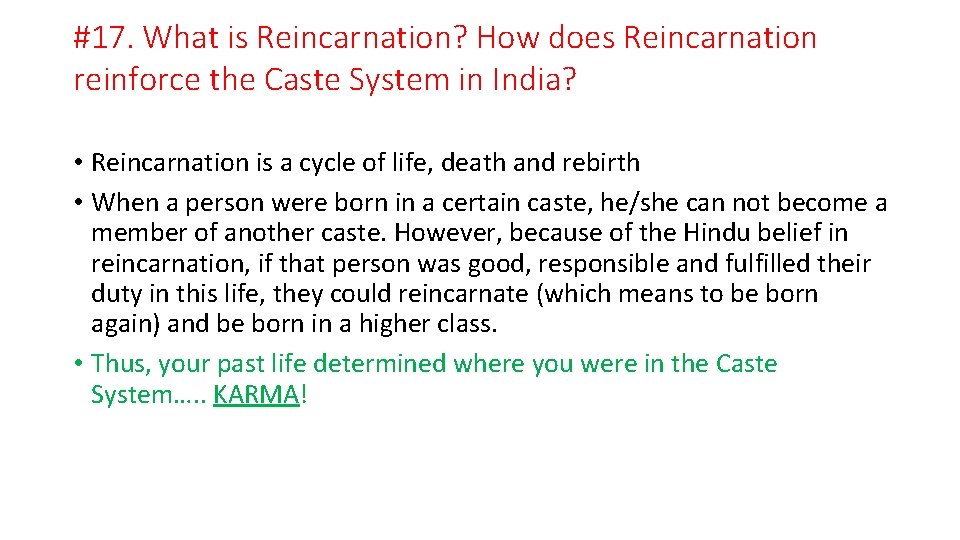 #17. What is Reincarnation? How does Reincarnation reinforce the Caste System in India?

• Reincarnation is a cycle of life, death and rebirth

• When a person were born in a certain caste, he/she can not become a member of another caste. However, because of the Hindu belief in reincarnation, if that person was good, responsible and fulfilled their duty in this life, they could reincarnate (which means to be born again) and be born in a higher class.

• Thus, your past life determined where you were in the Caste System….. KARMA!